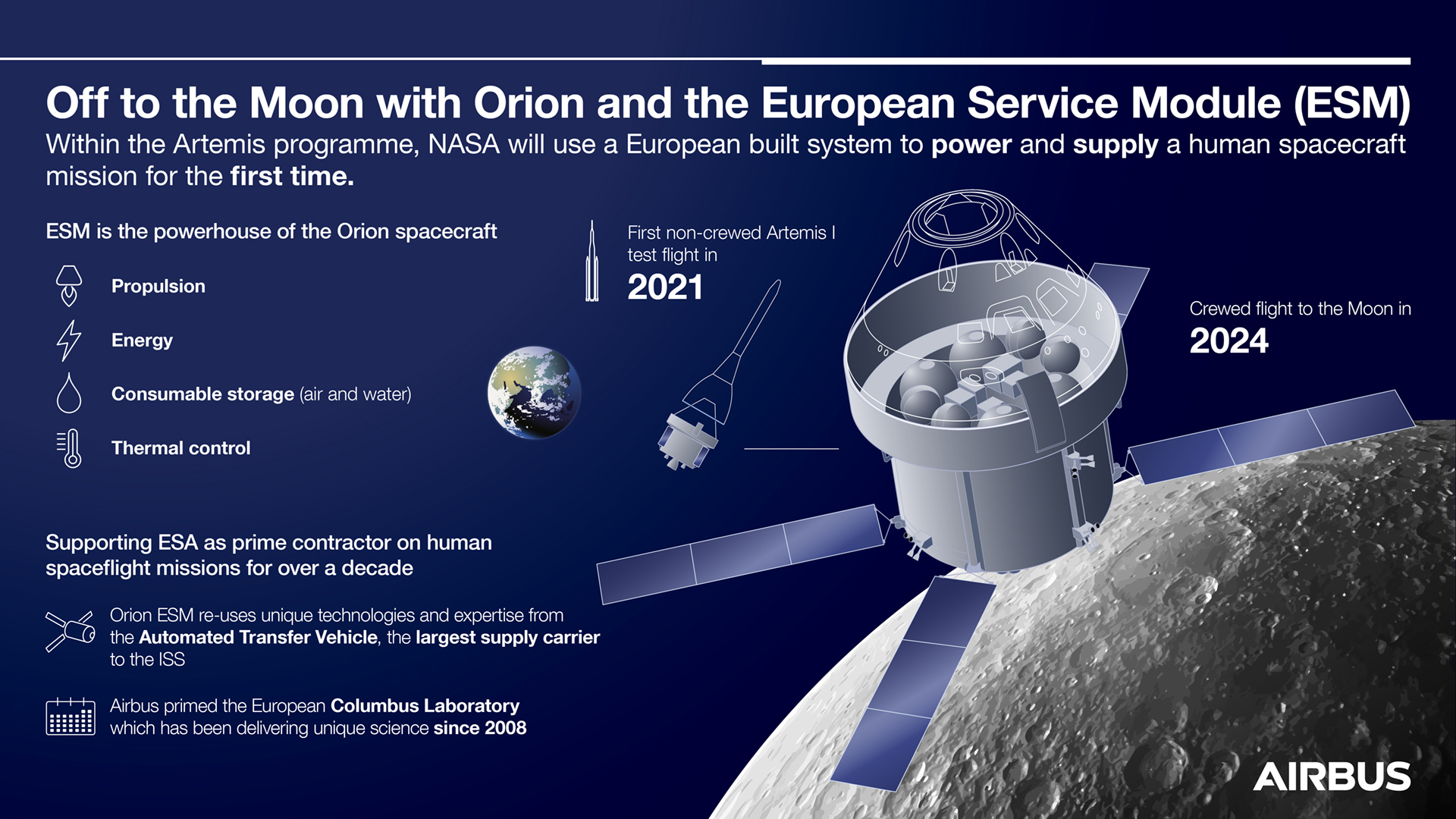 Off to the Moon with Orion and the European Service Module (ESM)
Within the Artemis programme, NASA will use a European built system to power and supply a human spacecraft mission for the first time.

ESM is the powerhouse of the Orion spacecraft

Propulsion

Energy

Consumable storage (air and water)

Thermal control

First non-crewed Artemis I test flight in
2021

Crewed flight to the Moon in
2024

Supporting ESA as prime contractor on human spaceflight missions for over a decade

Orion ESM re-uses unique technologies and expertise from the Automated Transfer Vehicle, the largest supply carrier to the ISS

Airbus primed the European Columbus Laboratory which has been delivering unique science since 2008

AIRBUS